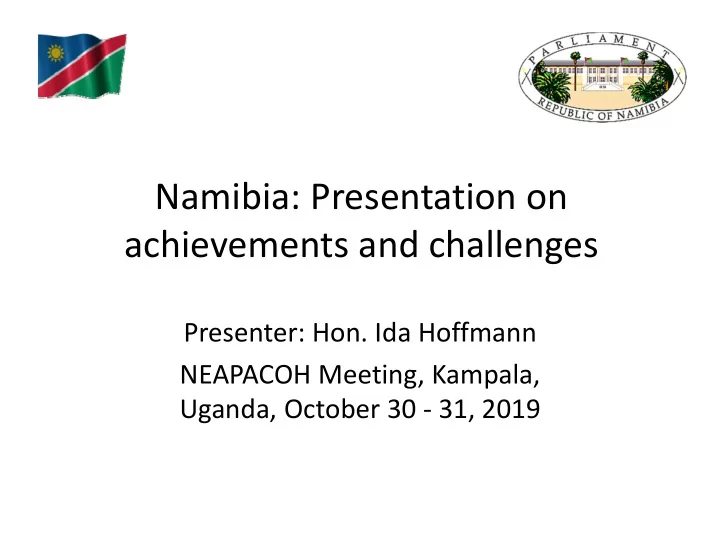 PARLIAMENT
REPUBLIC OF NAMIBIA

Namibia: Presentation on achievements and challenges

Presenter: Hon. Ida Hoffmann

NEAPACOH Meeting, Kampala, Uganda, October 30 - 31, 2019